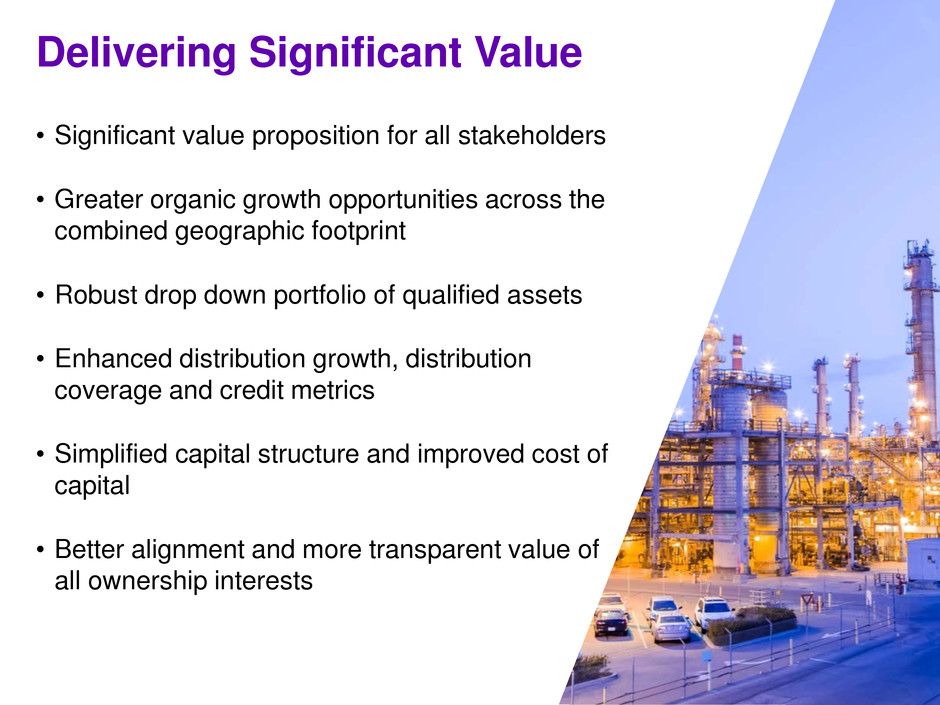 Delivering Significant Value

• Significant value proposition for all stakeholders

• Greater organic growth opportunities across the combined geographic footprint

• Robust drop down portfolio of qualified assets

• Enhanced distribution growth, distribution coverage and credit metrics

• Simplified capital structure and improved cost of capital

• Better alignment and more transparent value of all ownership interests